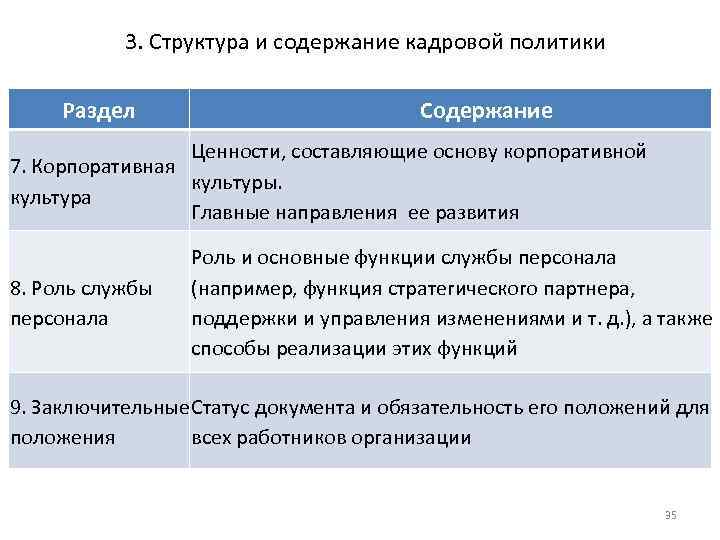 3. Структура и содержание кадровой политики

| Раздел | Содержание |
|---|---|
| 7. Корпоративная культура | Ценности, составляющие основу корпоративной культуры. Главные направления ее развития |
| 8. Роль службы персонала | Роль и основные функции службы персонала (например, функция стратегического партнера, поддержки и управления изменениями и т. д.), а также способы реализации этих функций |
| 9. Заключительные положения | Статус документа и обязательность его положений для всех работников организации |

35